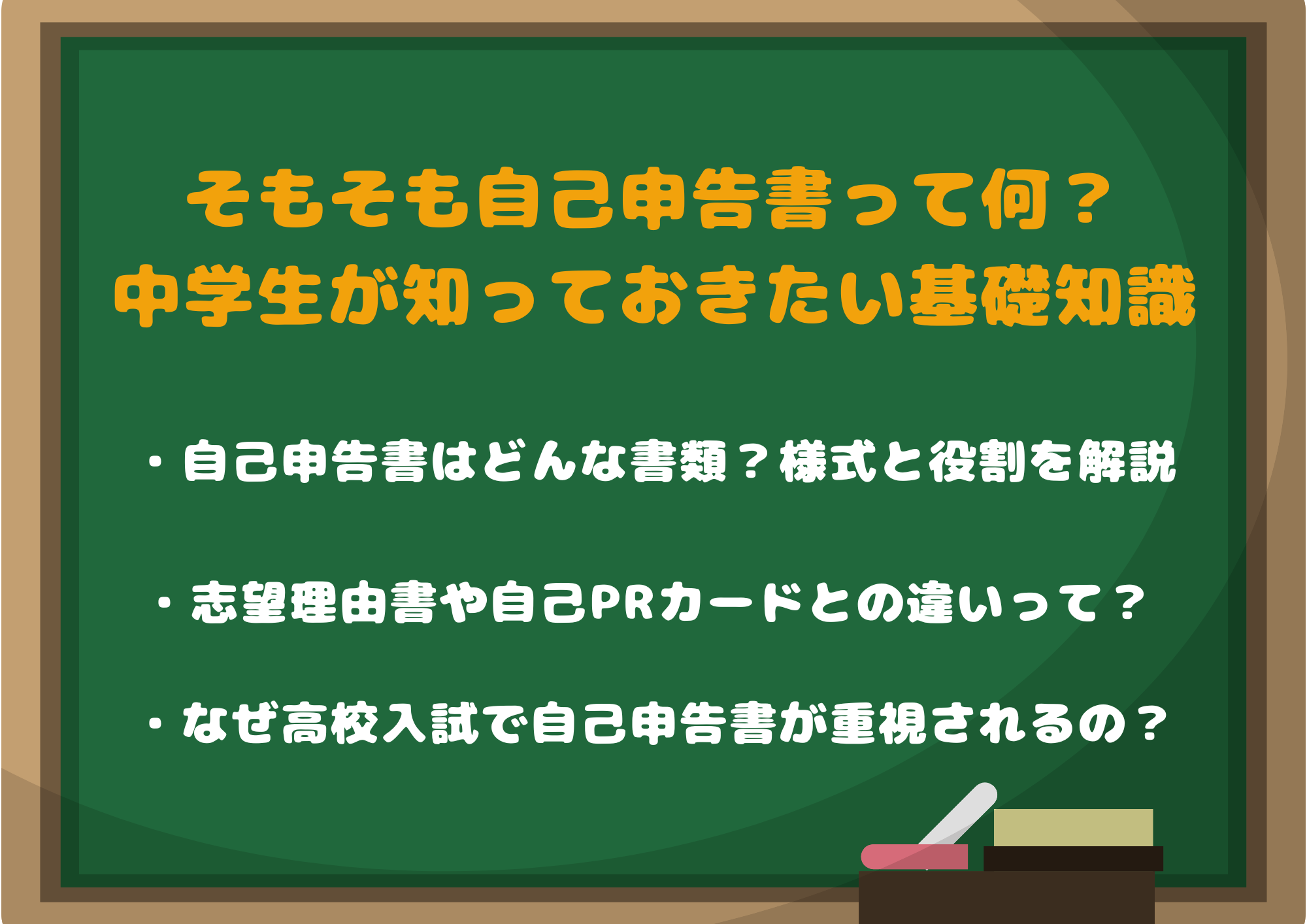 そもそも自己申告書って何？
中学生が知っておきたい基礎知識

・自己申告書はどんな書類？様式と役割を解説

・志望理由書や自己PRカードとの違いって？

・なぜ高校入試で自己申告書が重視されるの？